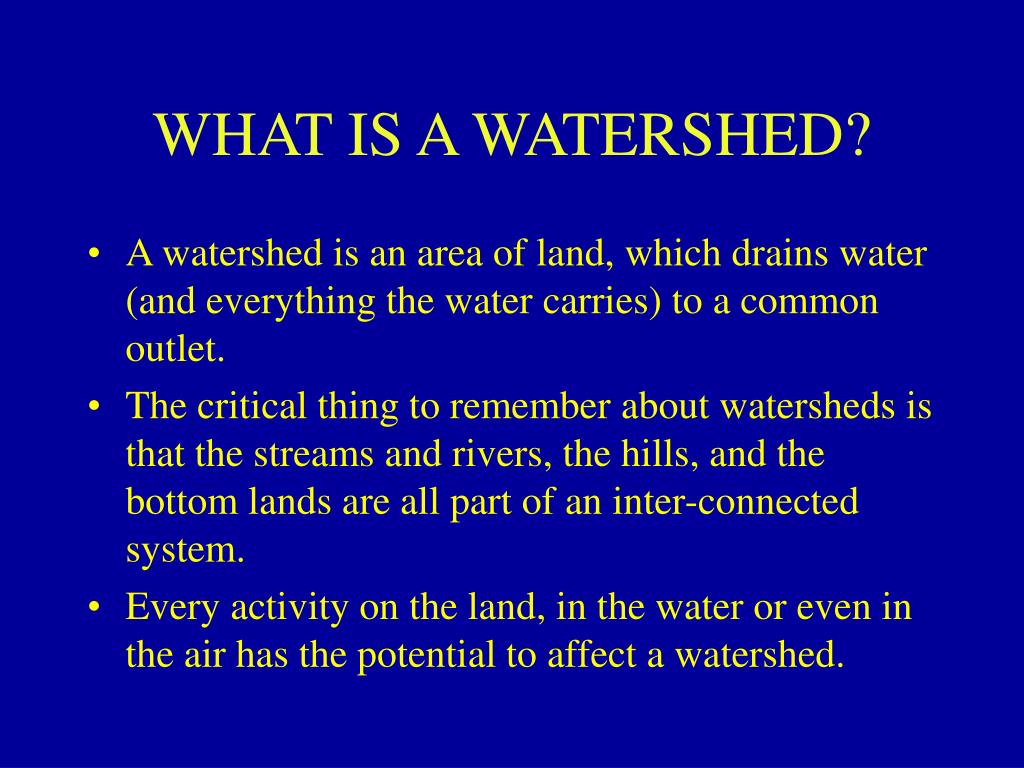 WHAT IS A WATERSHED?

• A watershed is an area of land, which drains water (and everything the water carries) to a common outlet.

• The critical thing to remember about watersheds is that the streams and rivers, the hills, and the bottom lands are all part of an inter-connected system.

• Every activity on the land, in the water or even in the air has the potential to affect a watershed.